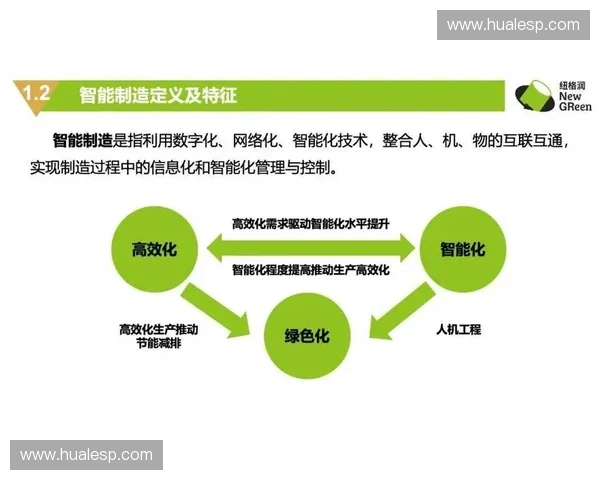 www.hualesp.com

1.2 智能制造定义及特征

纽格润 New GReen

智能制造是指利用数字化、网络化、智能化技术，整合人、机、物的互联互通，实现制造过程中的信息化和智能化管理与控制。

高效化

高效化需求驱动智能化水平提升

智能化程度提高推动生产高效化

智能化

高效化生产推动节能减排

绿色化

人机工程

www.hualesp.com